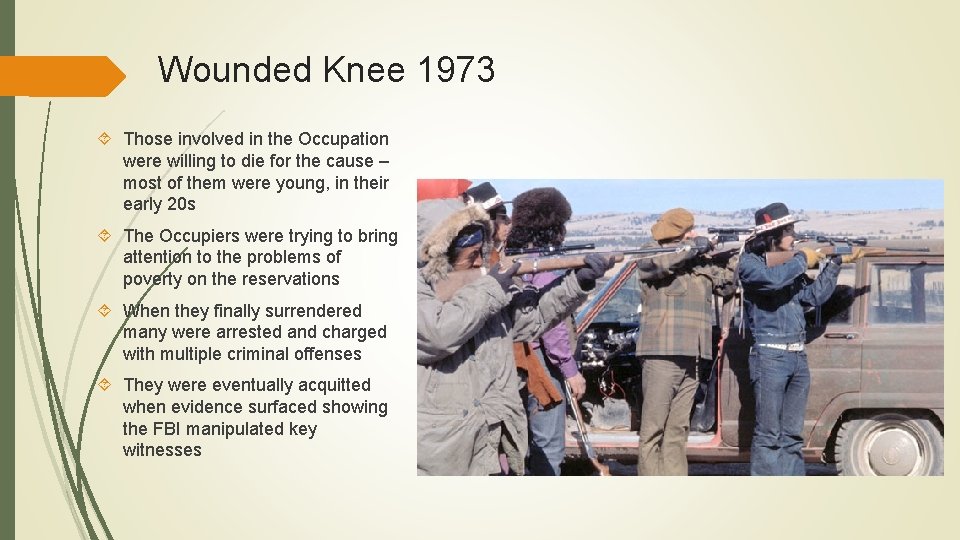 Wounded Knee 1973

Those involved in the Occupation were willing to die for the cause – most of them were young, in their early 20s

The Occupiers were trying to bring attention to the problems of poverty on the reservations

When they finally surrendered many were arrested and charged with multiple criminal offenses

They were eventually acquitted when evidence surfaced showing the FBI manipulated key witnesses